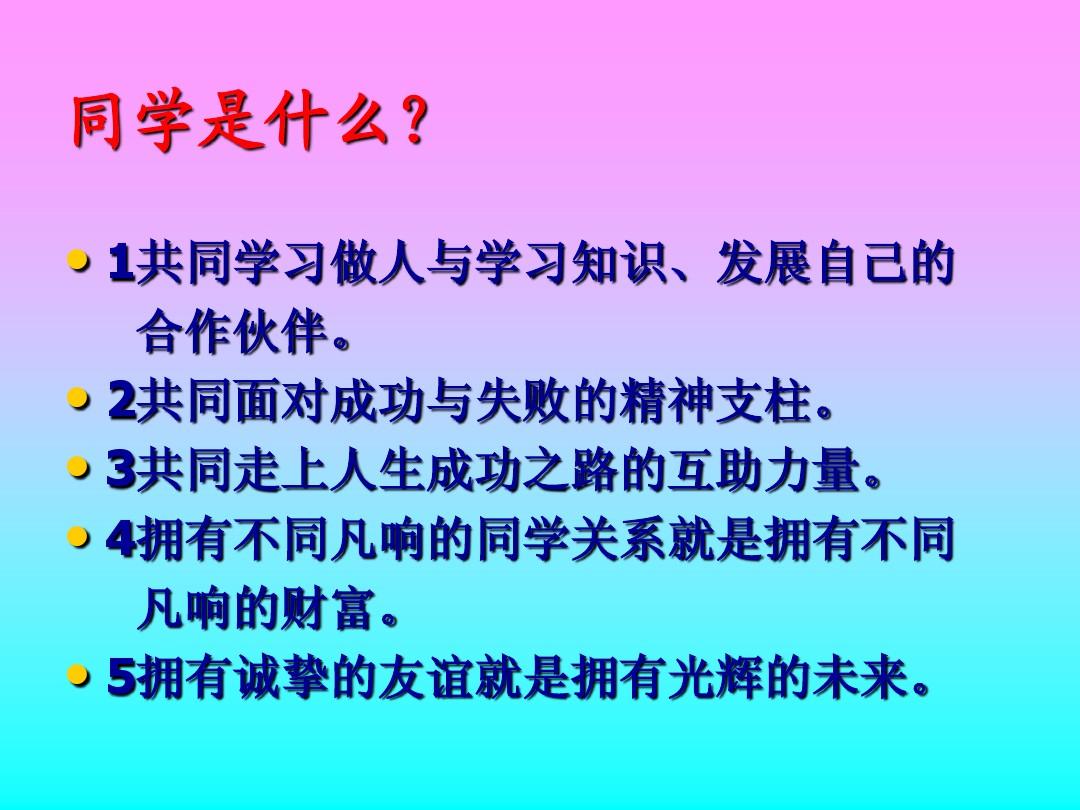 同学是什么？

• 1共同学习做人与学习知识、发展自己的合作伙伴。
• 2共同面对成功与失败的精神支柱。
• 3共同走上人生成功之路的互助力量。
• 4拥有不同凡响的同学关系就是拥有不同凡响的财富。
• 5拥有诚挚的友谊就是拥有光辉的未来。